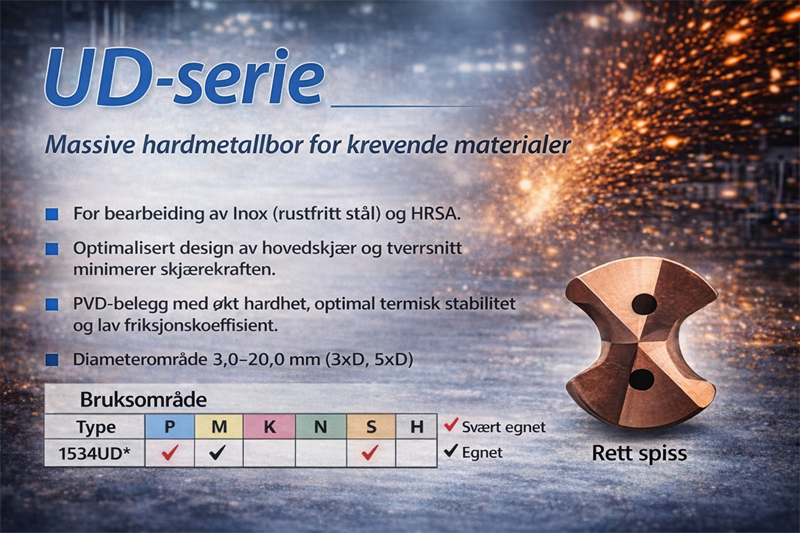 UD-serie

Massive hardmetallbor for krevende materialer

For bearbeiding av Inox (rustfritt stål) og HRSA.

Optimalisert design av hovedskjær og tverrsnitt minimerer skjærekraften.

PVD-belegg med økt hardhet, optimal termisk stabilitet og lav friksjonskoeffisient.

Diameterområde 3,0–20,0 mm (3xD, 5xD)

Bruksområde

| Type | P | M | K | N | S | H |
|---|---|---|---|---|---|---|
| 1534UD* | ✓ | ✓ | | | ✓ | |

✓ Svært egnet
✓ Egnet

Rett spiss